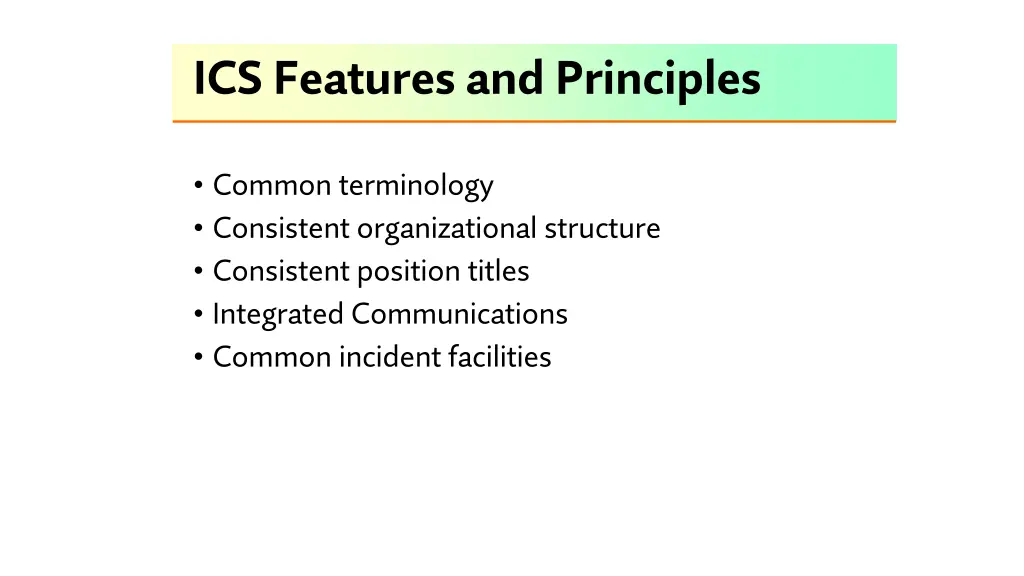 ICS Features and Principles

• Common terminology
• Consistent organizational structure
• Consistent position titles
• Integrated Communications
• Common incident facilities